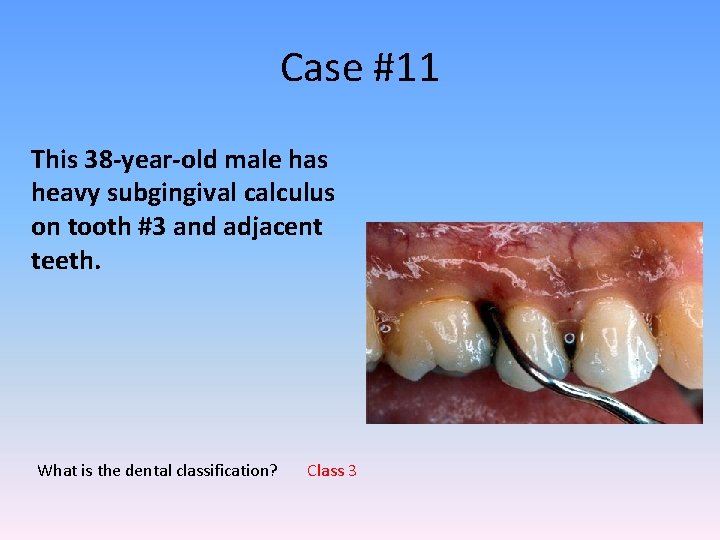 Case #11

This 38-year-old male has heavy subgingival calculus on tooth #3 and adjacent teeth.

What is the dental classification? Class 3